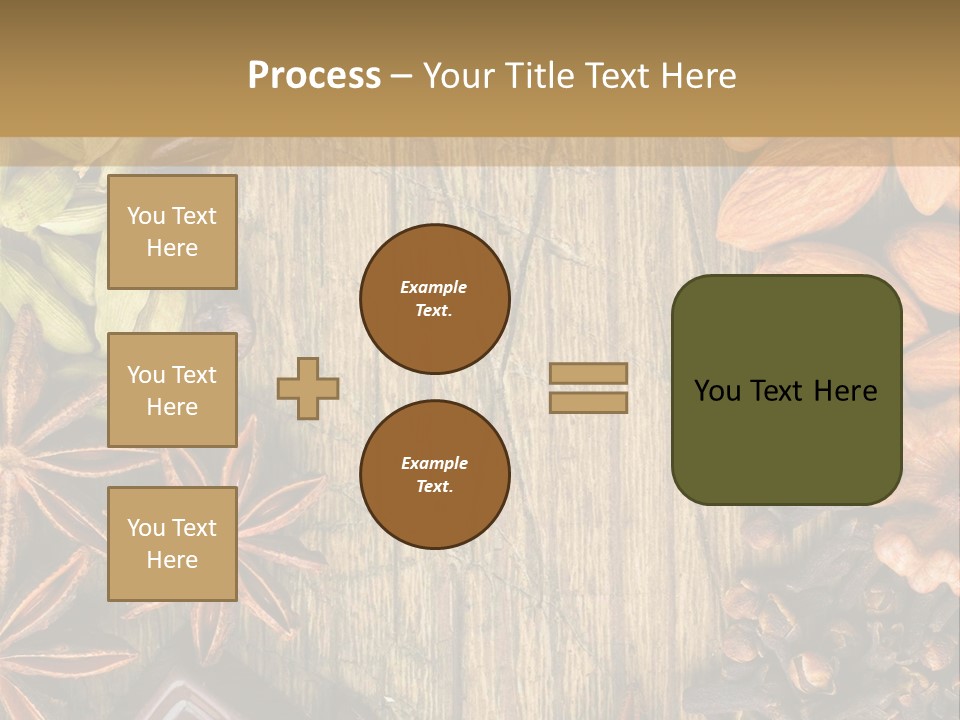 Process – Your Title Text Here

You Text Here

You Text Here

You Text Here

Example Text.

Example Text.

You Text Here